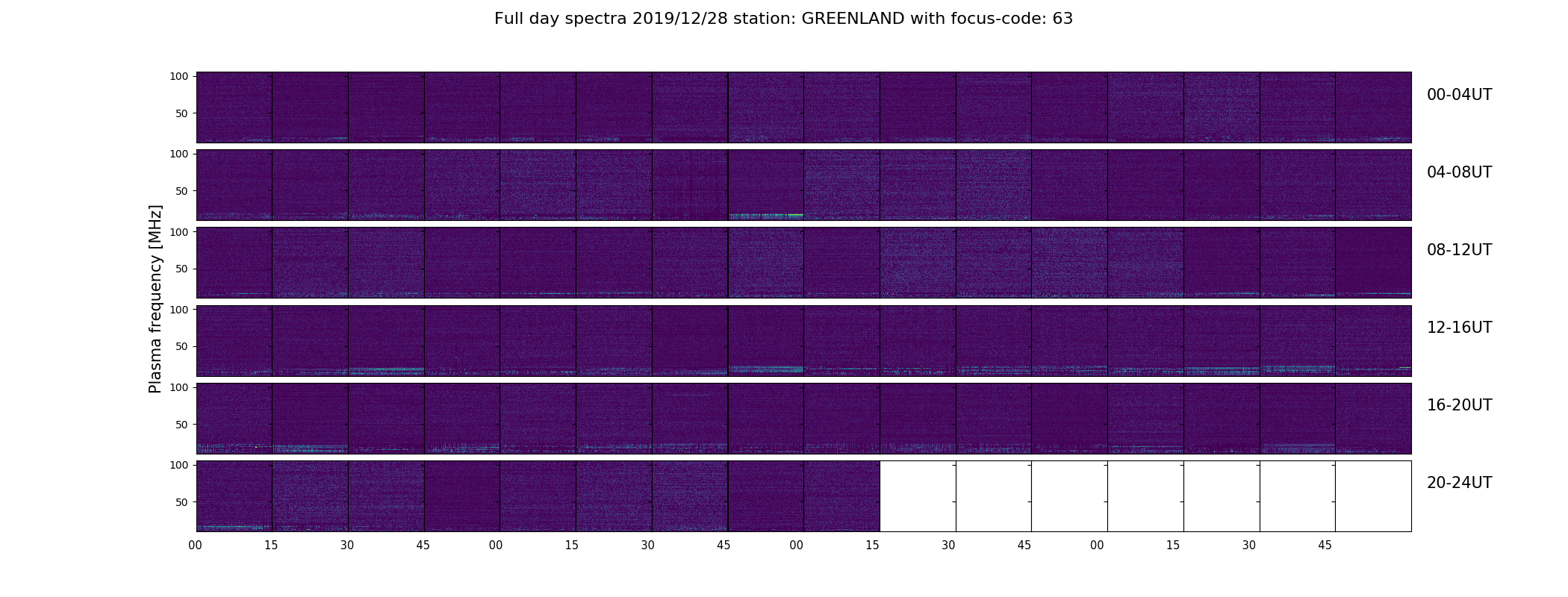 Full day spectra 2019/12/28 station: GREENLAND with focus-code: 63

Plasma frequency [MHz]

100
50
00-04UT

100
50
04-08UT

100
50
08-12UT

100
50
12-16UT

100
50
16-20UT

100
50
20-24UT

00 15 30 45 00 15 30 45 00 15 30 45 00 15 30 45